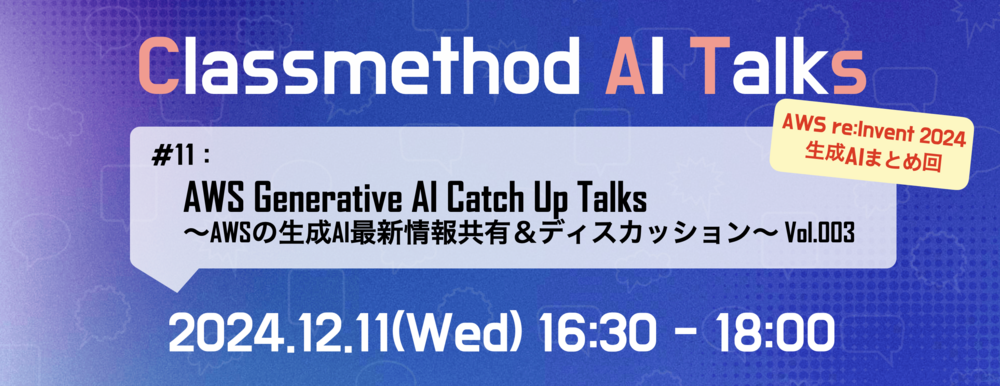 Classmethod AI Talks

AWS re:Invent 2024
生成AIまとめ回

#11 :

AWS Generative AI Catch Up Talks
〜AWSの生成AI最新情報共有＆ディスカッション〜 Vol.003

2024.12.11(Wed) 16:30 - 18:00